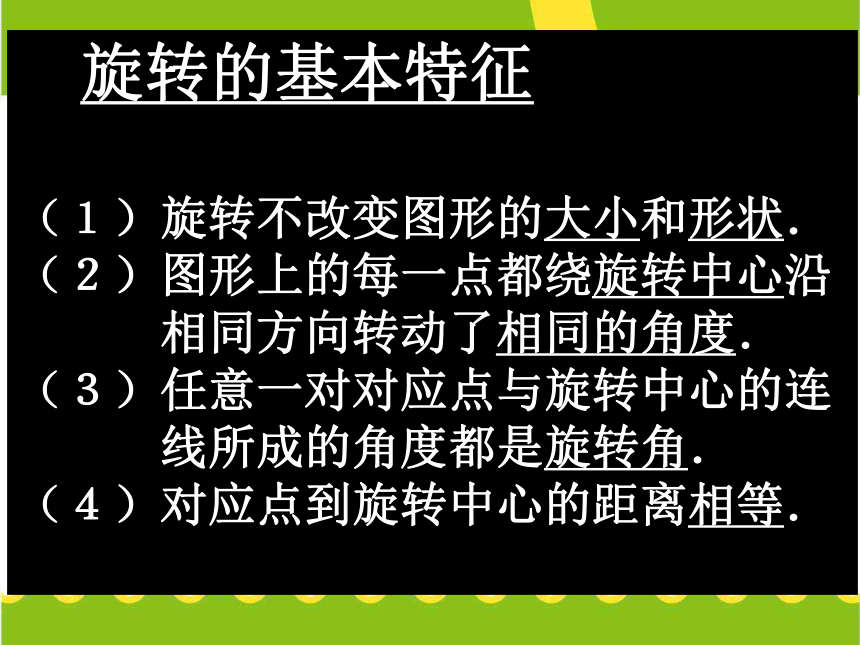 旋转的基本特征

（1）旋转不改变图形的大小和形状.
（2）图形上的每一点都绕旋转中心沿相同方向转动了相同的角度.
（3）任意一对对应点与旋转中心的连线所成的角度都是旋转角.
（4）对应点到旋转中心的距离相等.